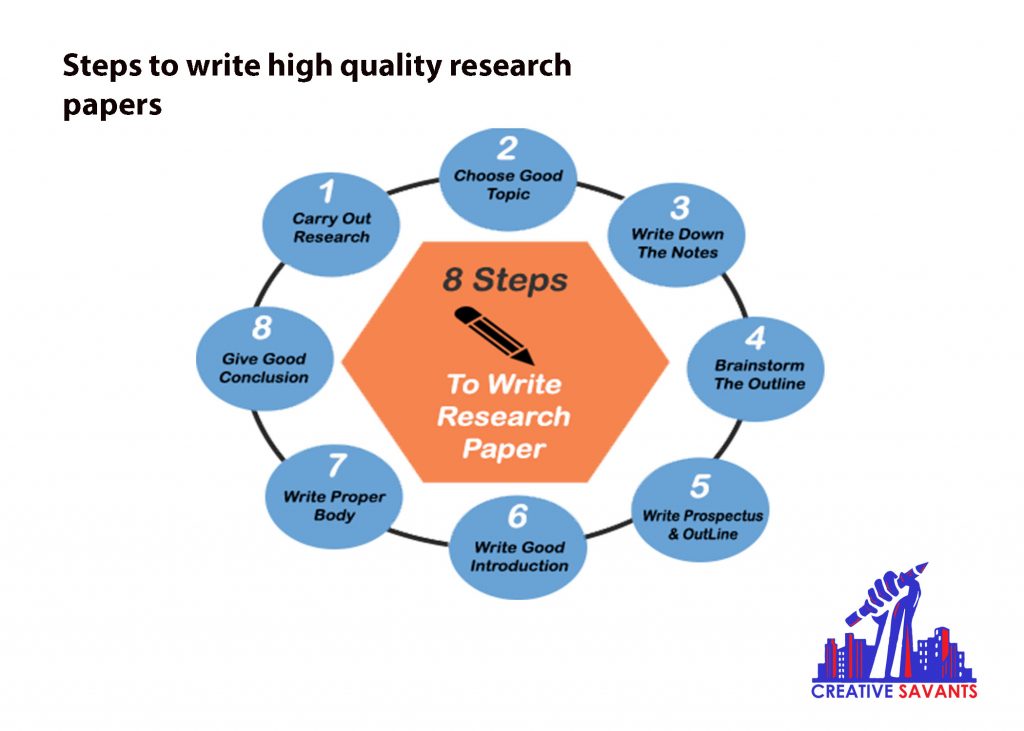 Steps to write high quality research papers

8 Steps

To Write Research Paper

1
Carry Out Research

2
Choose Good Topic

3
Write Down The Notes

4
Brainstorm The Outline

5
Write Prospectus & OutLine

6
Write Good Introduction

7
Write Proper Body

8
Give Good Conclusion

CREATIVE SAVANTS